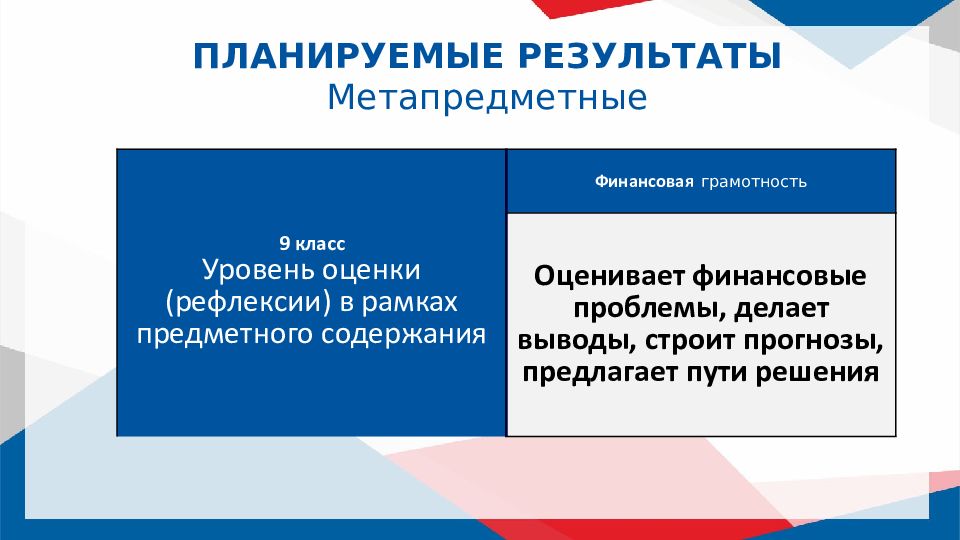 ПЛАНИРУЕМЫЕ РЕЗУЛЬТАТЫ
Метапредметные

| 9 класс Уровень оценки (рефлексии) в рамках предметного содержания | Финансовая грамотность |
|---|---|
| | Оценивает финансовые проблемы, делает выводы, строит прогнозы, предлагает пути решения |